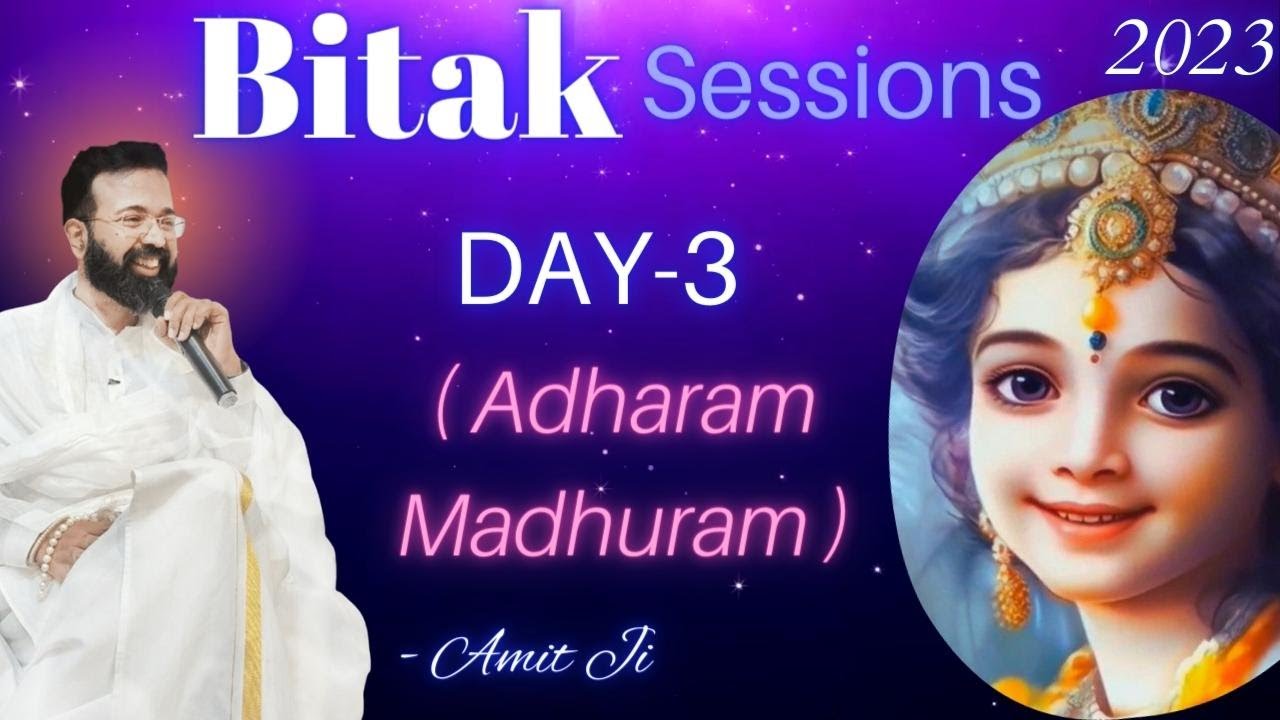 Bitak Sessions 2023

DAY-3

( Adharam Madhuram )

- Amit Ji